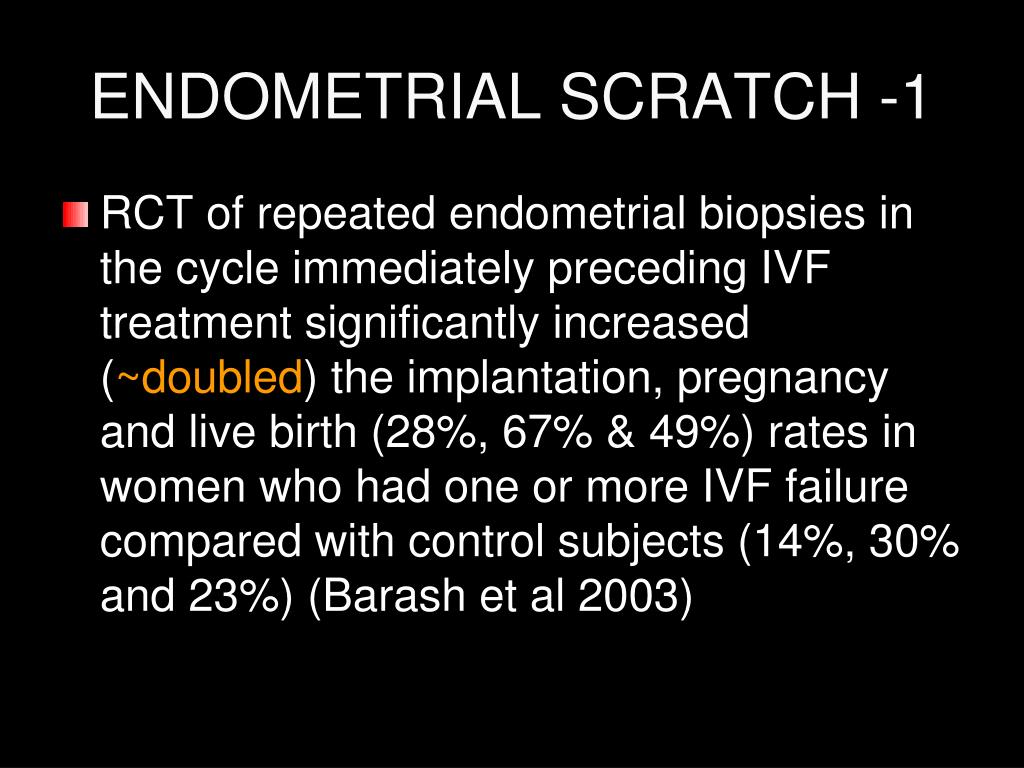 ENDOMETRIAL SCRATCH -1

RCT of repeated endometrial biopsies in the cycle immediately preceding IVF treatment significantly increased (~doubled) the implantation, pregnancy and live birth (28%, 67% & 49%) rates in women who had one or more IVF failure compared with control subjects (14%, 30% and 23%) (Barash et al 2003)